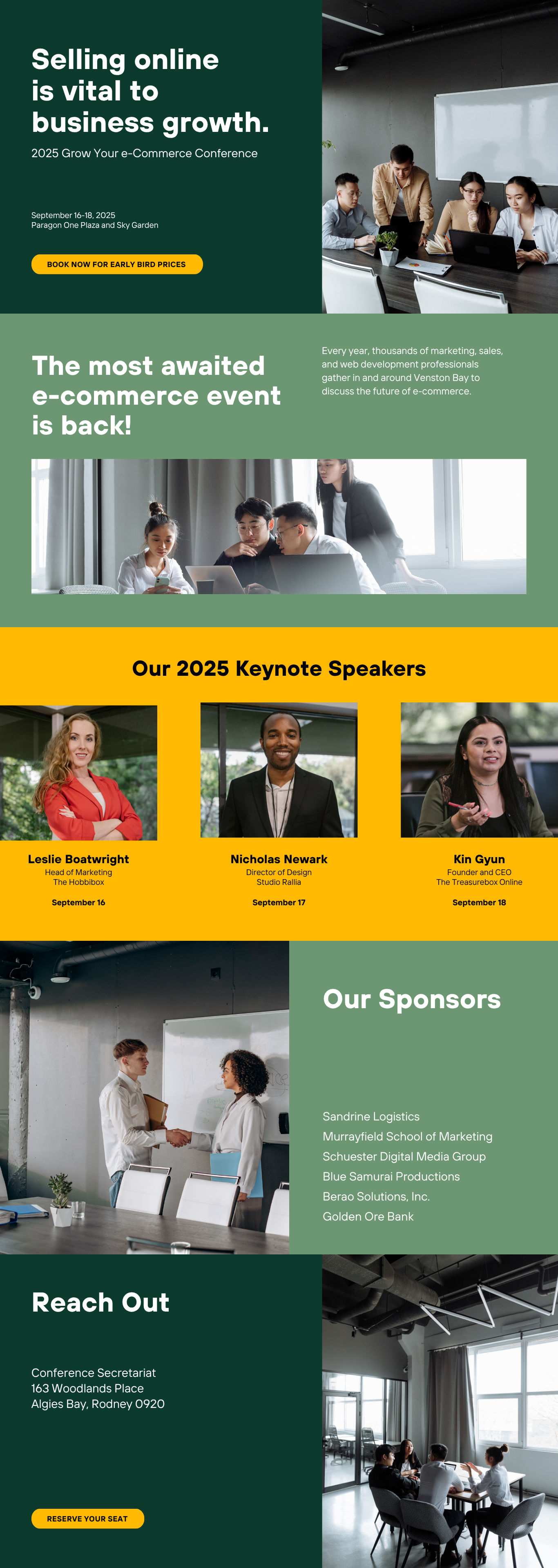 Selling online is vital to business growth.

2025 Grow Your e-Commerce Conference

September 16-18, 2025
Paragon One Plaza and Sky Garden

BOOK NOW FOR EARLY BIRD PRICES

The most awaited e-commerce event is back!

Every year, thousands of marketing, sales, and web development professionals gather in and around Venston Bay to discuss the future of e-commerce.

Our 2025 Keynote Speakers

Leslie Boatwright
Head of Marketing
The Hobbibox

September 16

Nicholas Newark
Director of Design
Studio Rallia

September 17

Kin Gyun
Founder and CEO
The Treasurebox Online

September 18

Our Sponsors

Sandrine Logistics
Murrayfield School of Marketing
Schuester Digital Media Group
Blue Samurai Productions
Berao Solutions, Inc.
Golden Ore Bank

Reach Out

Conference Secretariat
163 Woodlands Place
Algies Bay, Rodney 0920

RESERVE YOUR SEAT